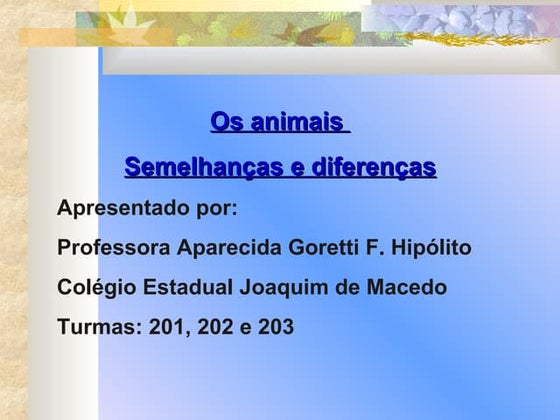 Os animais

Semelhanças e diferenças

Apresentado por:

Professora Aparecida Goretti F. Hipólito

Colégio Estadual Joaquim de Macedo

Turmas: 201, 202 e 203